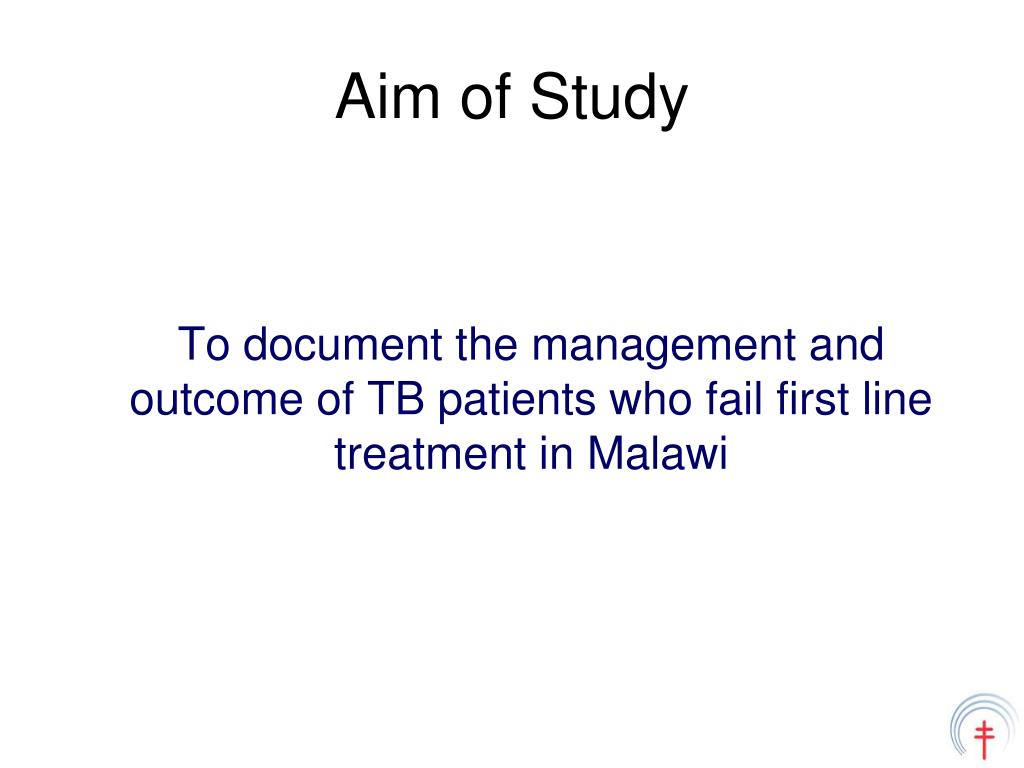 Aim of Study

To document the management and outcome of TB patients who fail first line treatment in Malawi